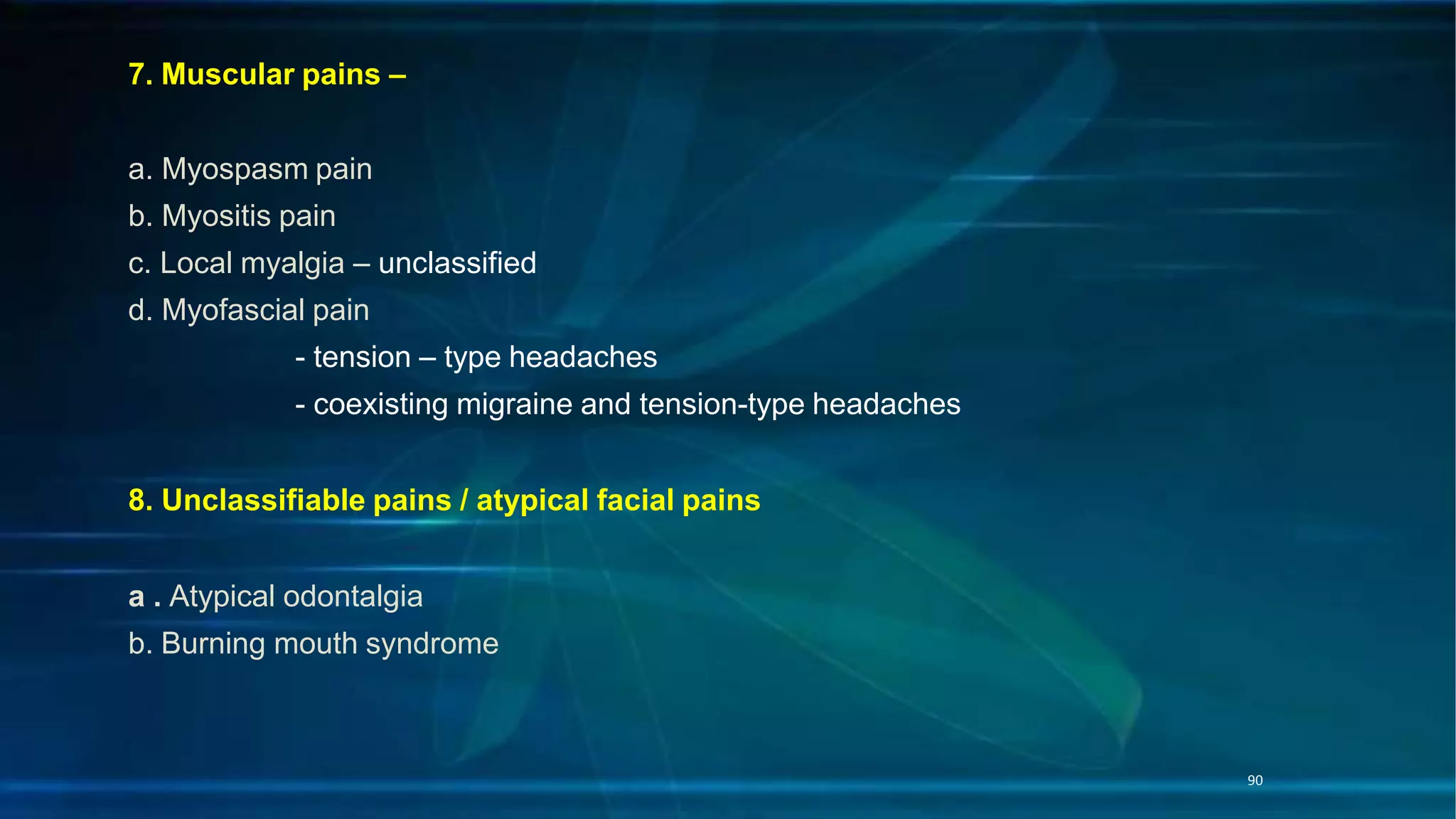 7. Muscular pains –

a. Myospasm pain
b. Myositis pain
c. Local myalgia – unclassified
d. Myofascial pain
- tension – type headaches
- coexisting migraine and tension-type headaches

8. Unclassifiable pains / atypical facial pains

a . Atypical odontalgia
b. Burning mouth syndrome

90